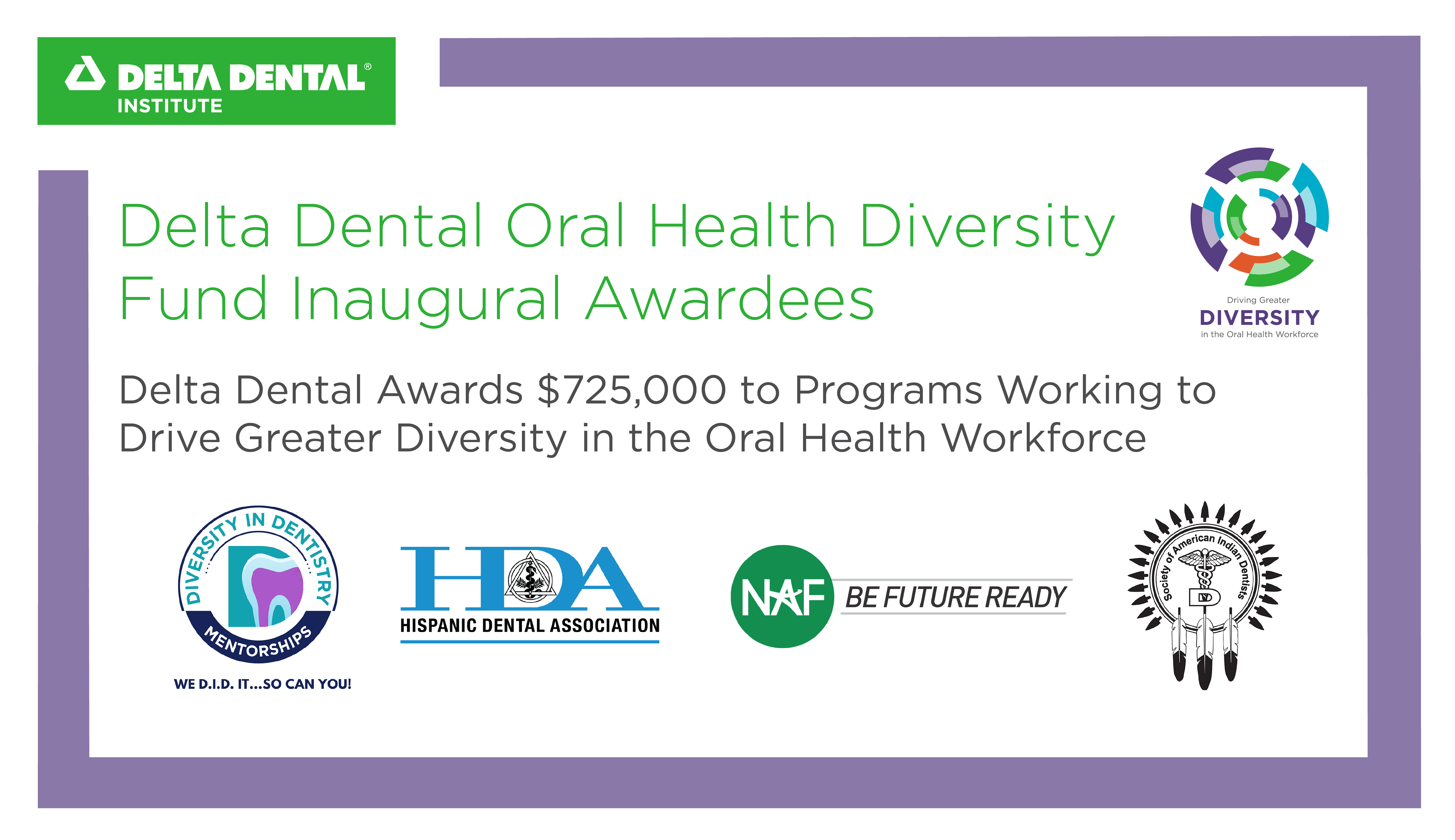 DELTA DENTAL®
INSTITUTE

Delta Dental Oral Health Diversity Fund Inaugural Awardees

Driving Greater
DIVERSITY
in the Oral Health Workforce

Delta Dental Awards $725,000 to Programs Working to Drive Greater Diversity in the Oral Health Workforce

DIVERSITY IN DENTISTRY
MENTORSHIPS
WE D.I.D. IT...SO CAN YOU!

HDA
HISPANIC DENTAL ASSOCIATION

NAF
BE FUTURE READY

Society of American Indian Dentists